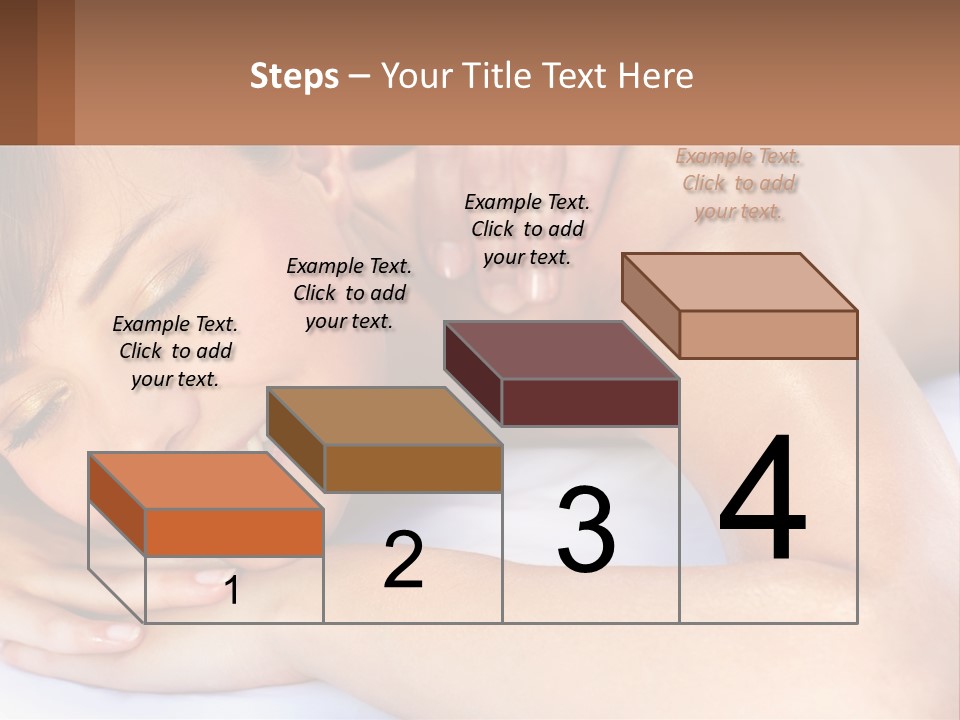 Steps – Your Title Text Here

Example Text. Click to add your text.

Example Text. Click to add your text.

Example Text. Click to add your text.

Example Text. Click to add your text.

1

2

3

4